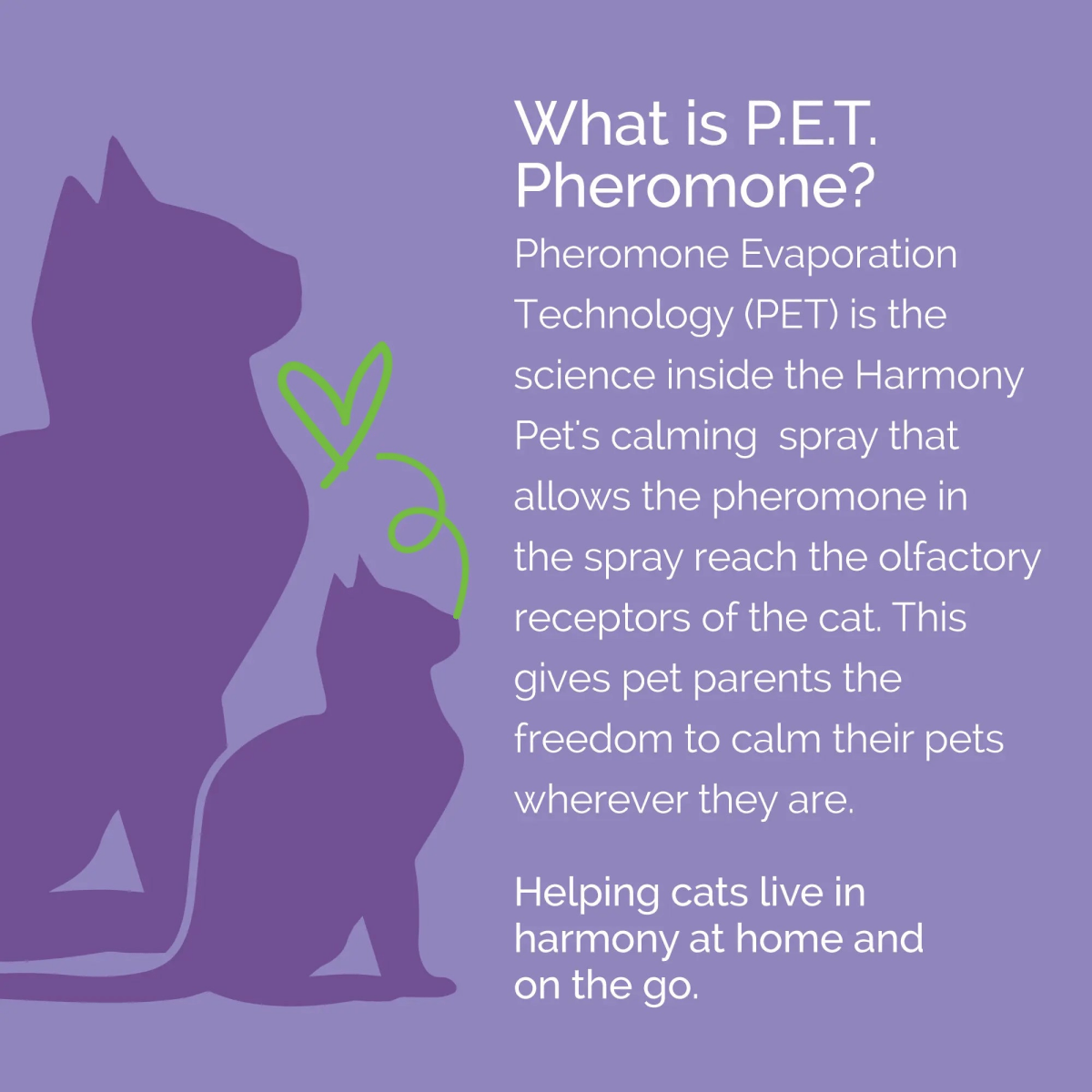 What is P.E.T. Pheromone?

Pheromone Evaporation Technology (PET) is the science inside the Harmony Pet's calming  spray that allows the pheromone in the spray reach the olfactory receptors of the cat. This gives pet parents the freedom to calm their pets wherever they are.

Helping cats live in harmony at home and on the go.